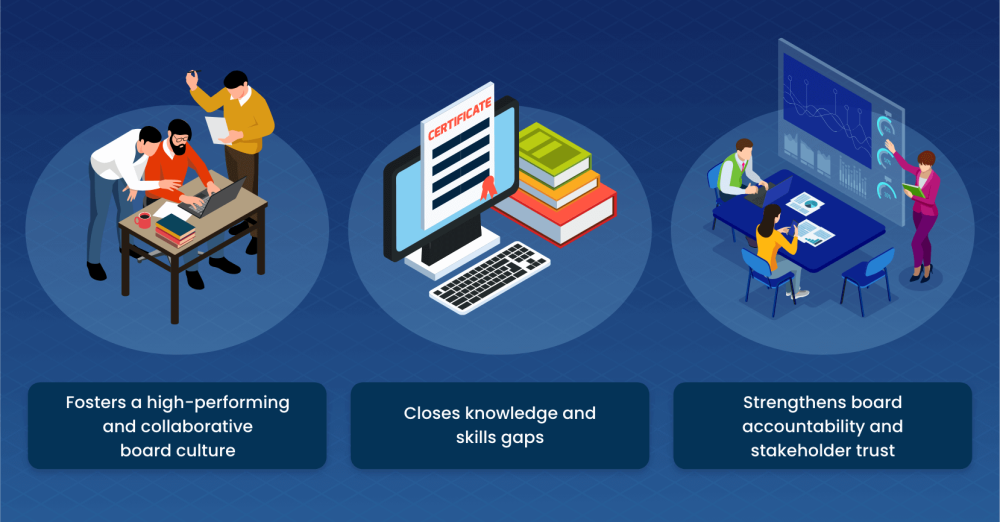 CERTIFICATE

Fosters a high-performing and collaborative board culture

Closes knowledge and skills gaps

Strengthens board accountability and stakeholder trust